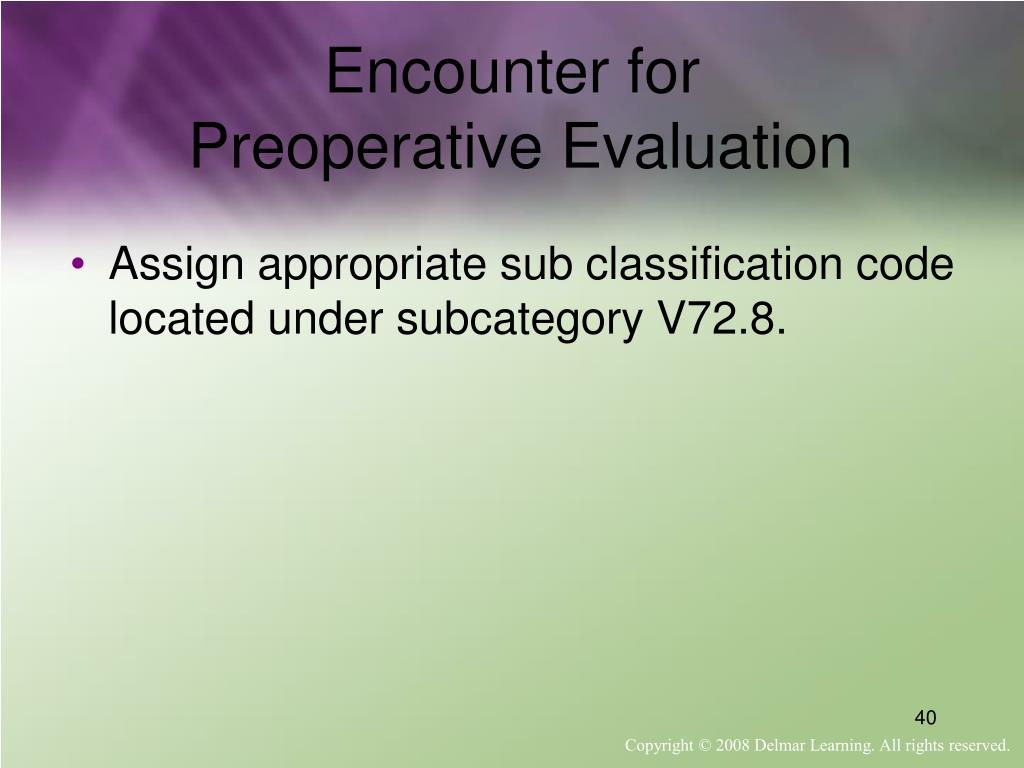 Encounter for
Preoperative Evaluation

• Assign appropriate sub classification code located under subcategory V72.8.

40

Copyright © 2008 Delmar Learning. All rights reserved.